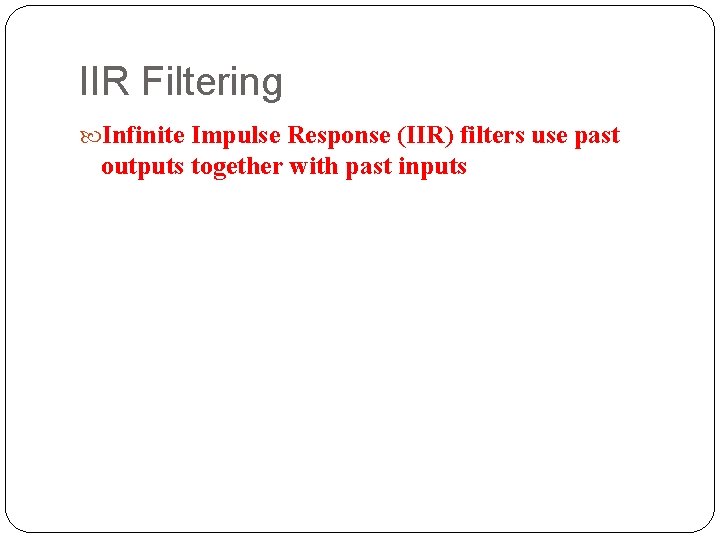 IIR Filtering

Infinite Impulse Response (IIR) filters use past outputs together with past inputs